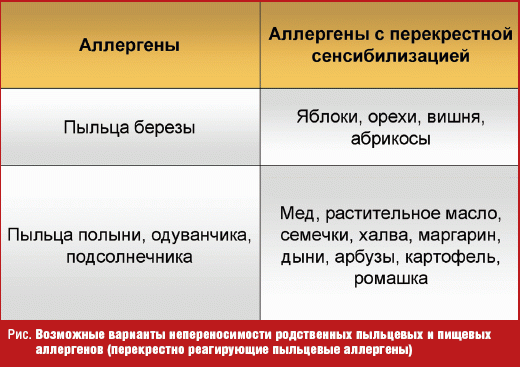 | Аллергены | Аллергены с перекрестной сенсибилизацией |
|---|---|
| Пыльца березы | Яблоки, орехи, вишня, абрикосы |
| Пыльца полыни, одуванчика, подсолнечника | Мед, растительное масло, семечки, халва, маргарин, дыни, арбузы, картофель, ромашка |

Рис. Возможные варианты непереносимости родственных пыльцевых и пищевых аллергенов (перекрестно реагирующие пыльцевые аллергены)